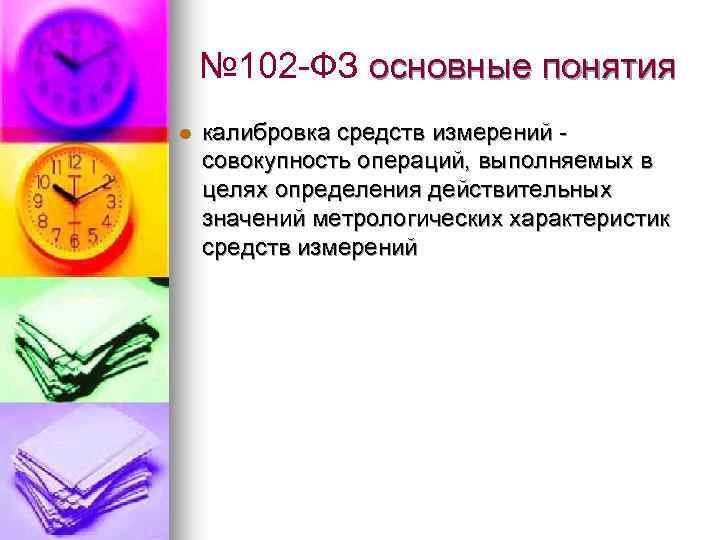 №102-ФЗ основные понятия

калибровка средств измерений - совокупность операций, выполняемых в целях определения действительных значений метрологических характеристик средств измерений